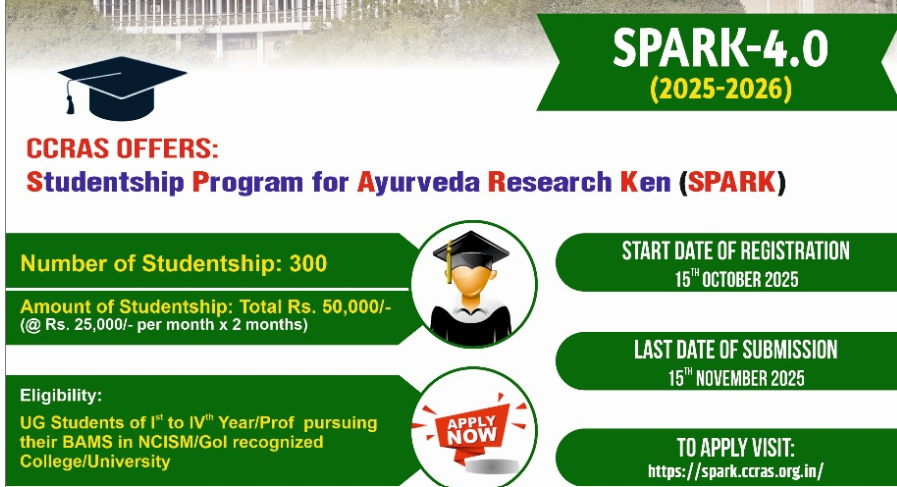 SPARK-4.0
(2025-2026)

CCRAS OFFERS:
Studentship Program for Ayurveda Research Ken (SPARK)

Number of Studentship: 300

Amount of Studentship: Total Rs. 50,000/-
(@ Rs. 25,000/- per month x 2 months)

Eligibility:
UG Students of I$^{st}$ to IV$^{th}$ Year/Prof pursuing their BAMS in NCISM/GoI recognized College/University

APPLY NOW

START DATE OF REGISTRATION
15$^{TH}$ OCTOBER 2025

LAST DATE OF SUBMISSION
15$^{TH}$ NOVEMBER 2025

TO APPLY VISIT:
https://spark.ccras.org.in/